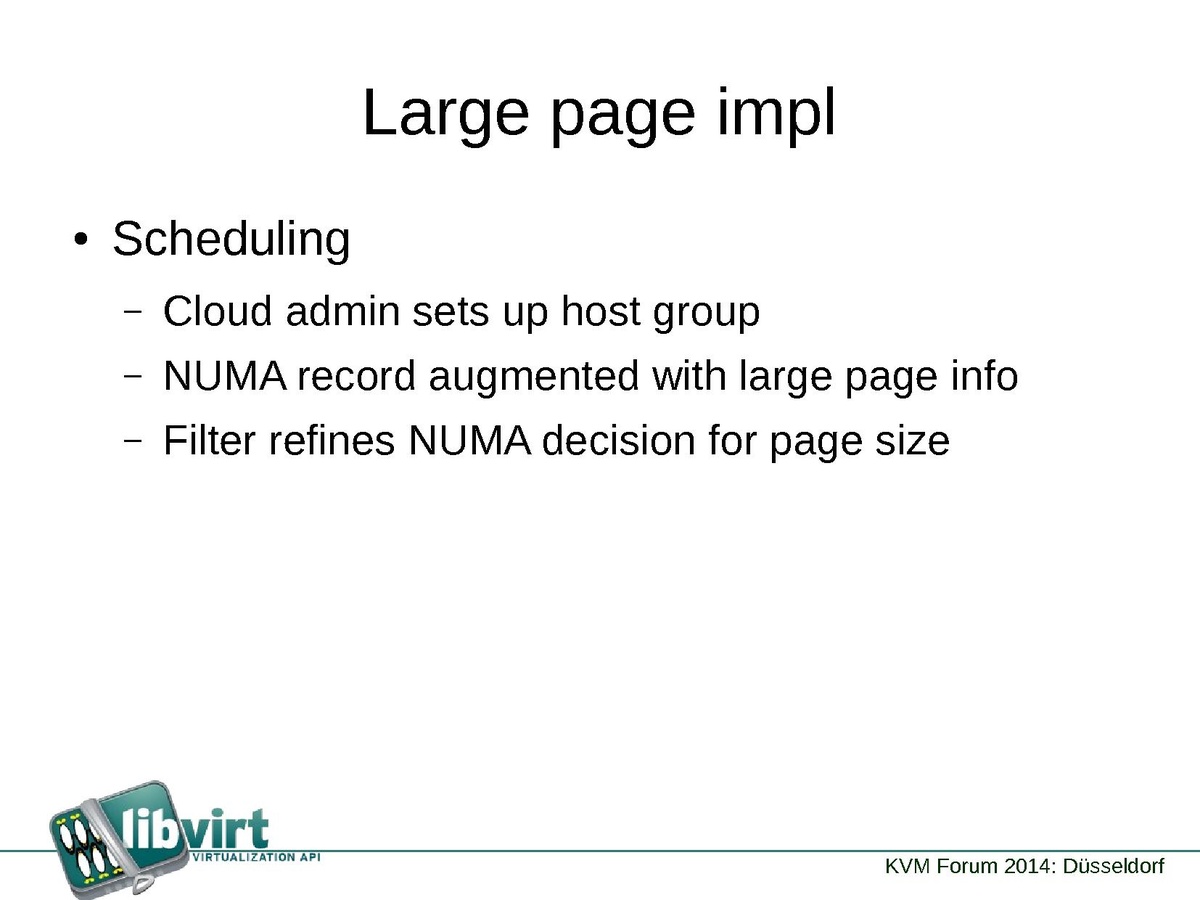 Large page impl

• Scheduling
  – Cloud admin sets up host group
  – NUMA record augmented with large page info
  – Filter refines NUMA decision for page size

libvirt
VIRTUALIZATION API

KVM Forum 2014: Düsseldorf